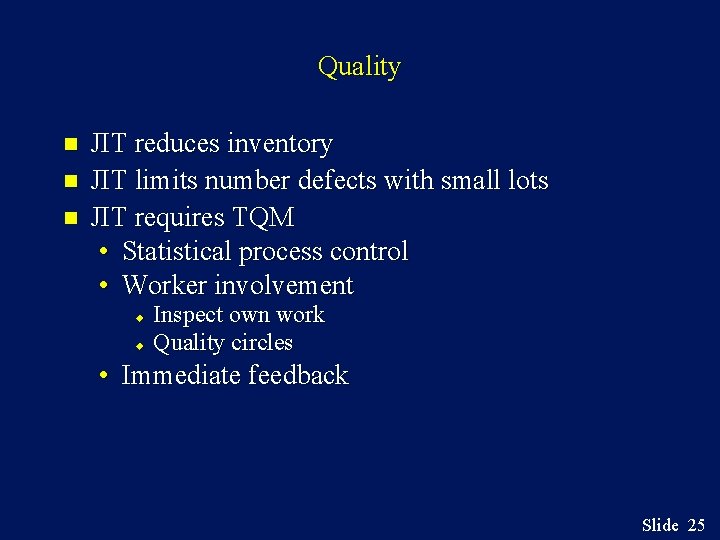 Quality

- JIT reduces inventory
- JIT limits number defects with small lots
- JIT requires TQM
  - Statistical process control
  - Worker involvement
    - Inspect own work
    - Quality circles
  - Immediate feedback

Slide 25